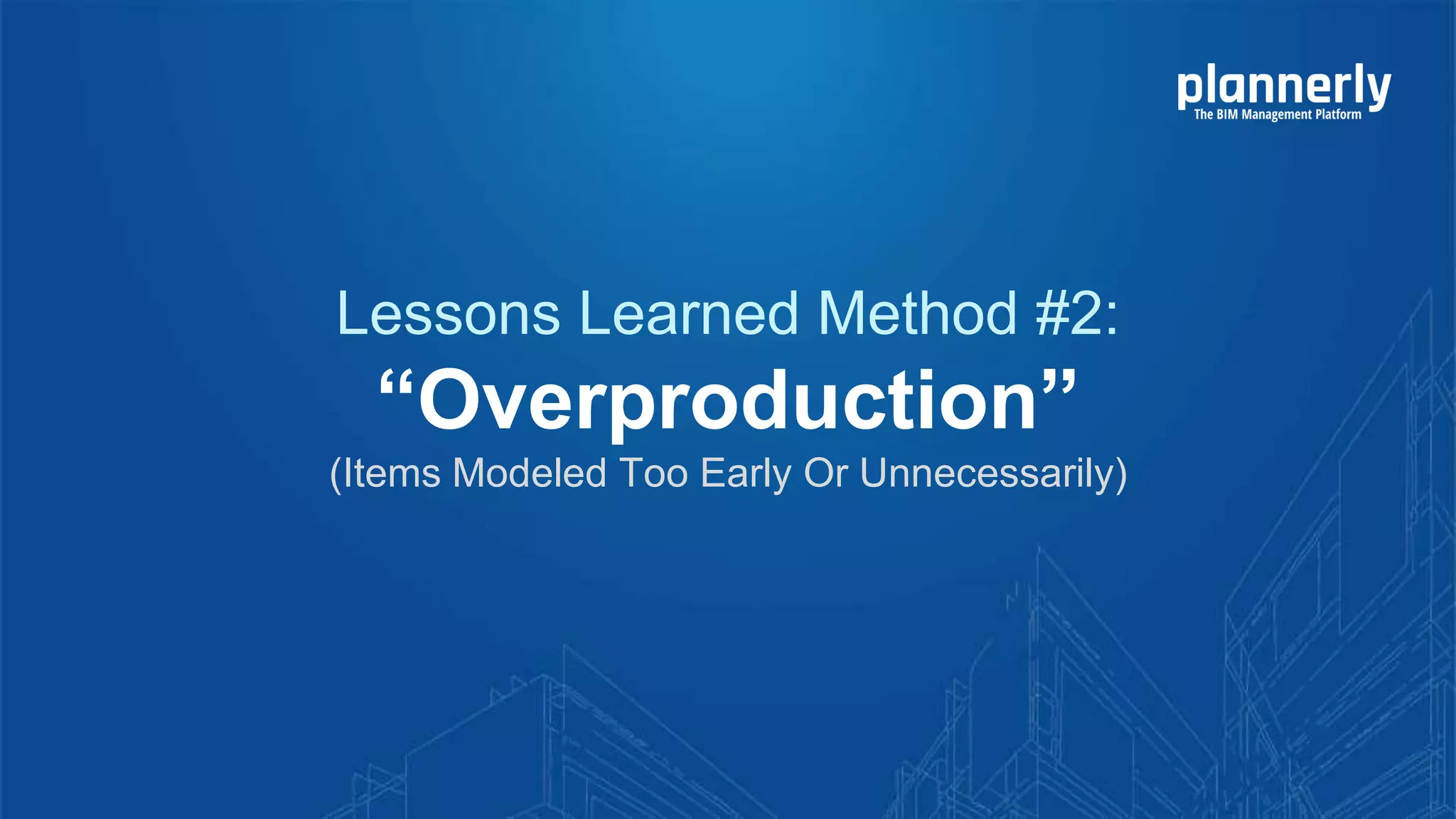 plannerly
The BIM Management Platform

Lessons Learned Method #2:
“Overproduction”
(Items Modeled Too Early Or Unnecessarily)